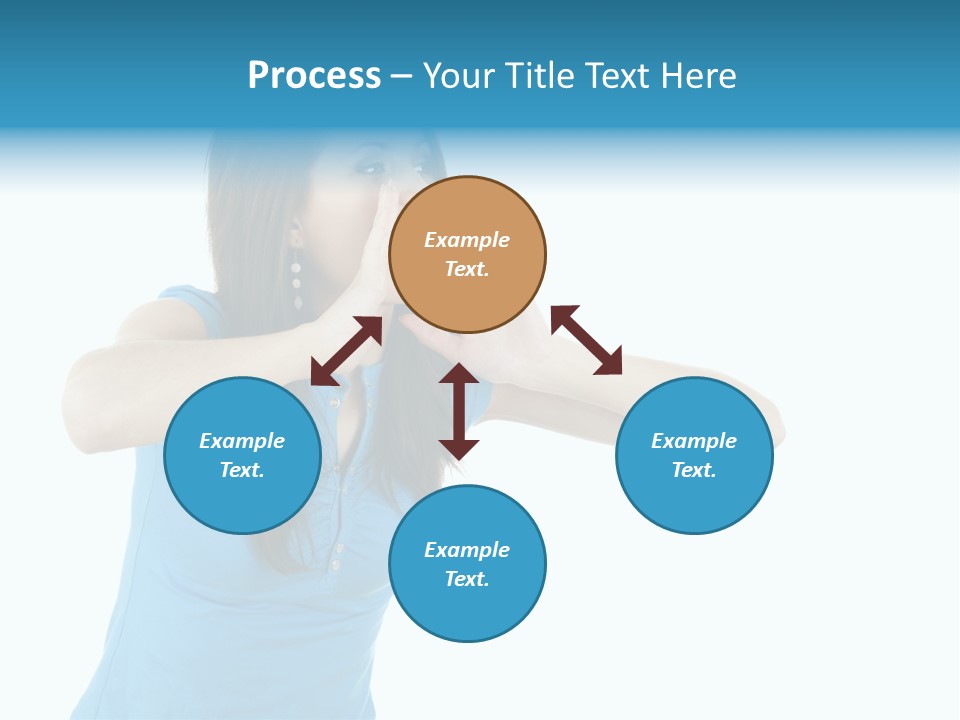 Process – Your Title Text Here

Example Text.

Example Text.

Example Text.

Example Text.